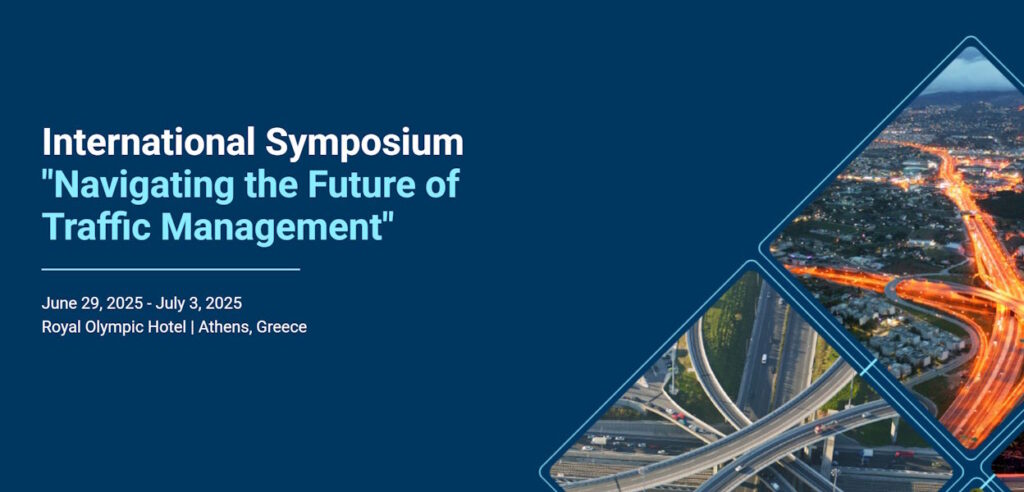 International Symposium
"Navigating the Future of Traffic Management"

June 29, 2025 - July 3, 2025
Royal Olympic Hotel | Athens, Greece